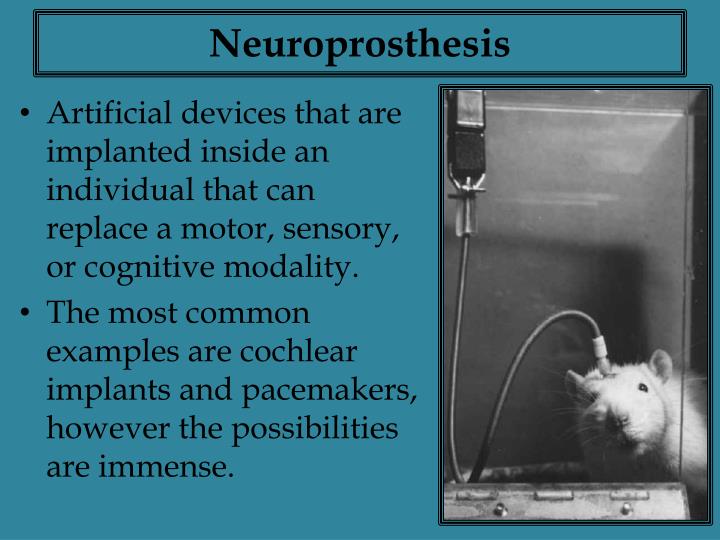 Neuroprosthesis

• Artificial devices that are implanted inside an individual that can replace a motor, sensory, or cognitive modality.

• The most common examples are cochlear implants and pacemakers, however the possibilities are immense.